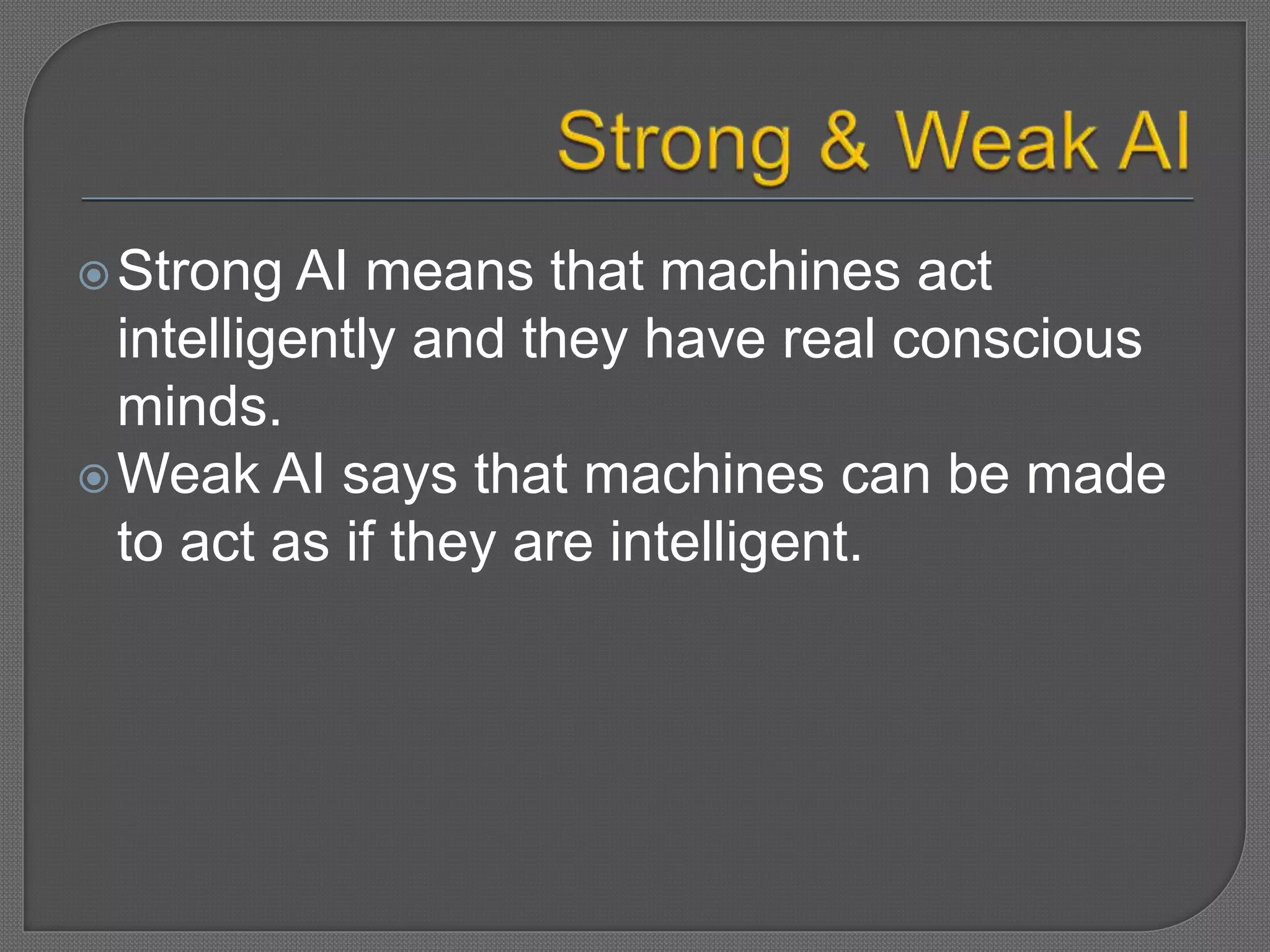 Strong & Weak AI

Strong AI means that machines act intelligently and they have real conscious minds.

Weak AI says that machines can be made to act as if they are intelligent.